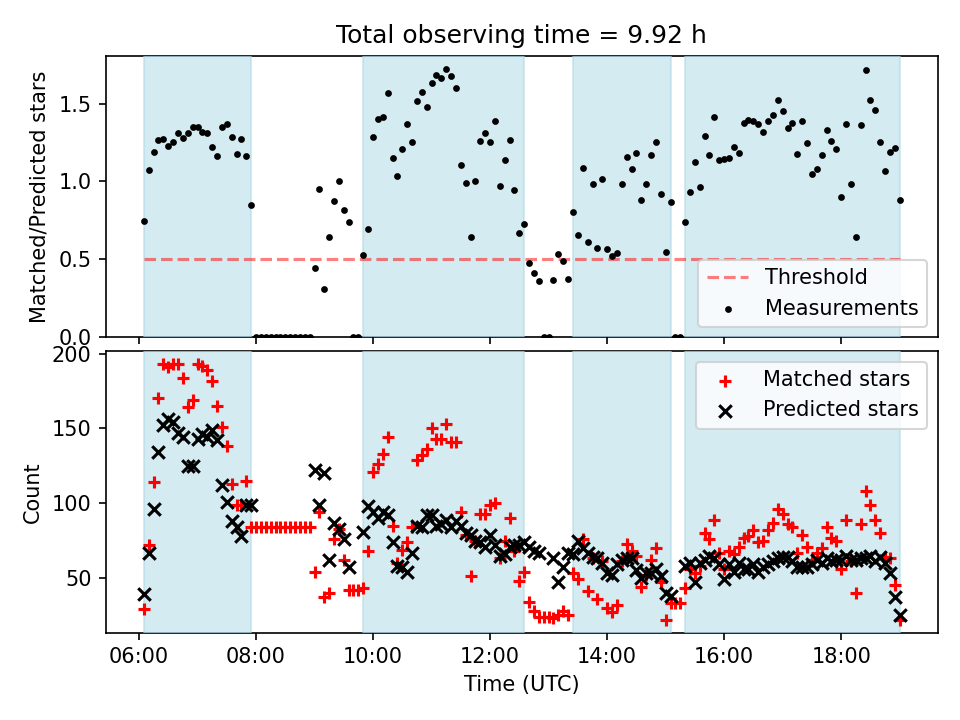 Total observing time = 9.92 h

Matched/Predicted stars

1.5
1.0
0.5
0.0

Threshold
Measurements

Count

200
150
100
50

Matched stars
Predicted stars

06:00
08:00
10:00
12:00
14:00
16:00
18:00

Time (UTC)